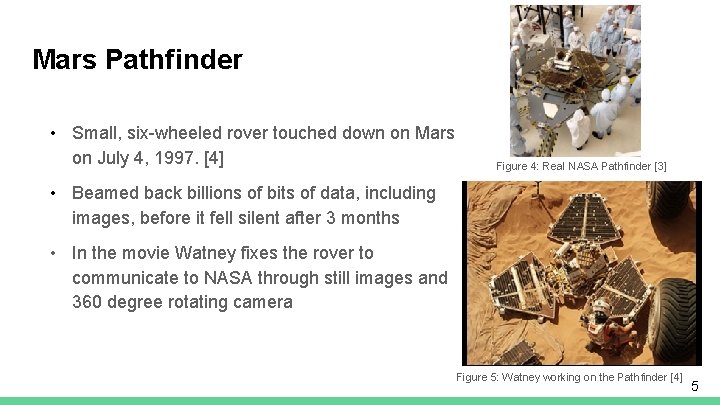 Mars Pathfinder

• Small, six-wheeled rover touched down on Mars on July 4, 1997. [4]

• Beamed back billions of bits of data, including images, before it fell silent after 3 months

• In the movie Watney fixes the rover to communicate to NASA through still images and 360 degree rotating camera

Figure 4: Real NASA Pathfinder [3]

Figure 5: Watney working on the Pathfinder [4]

5